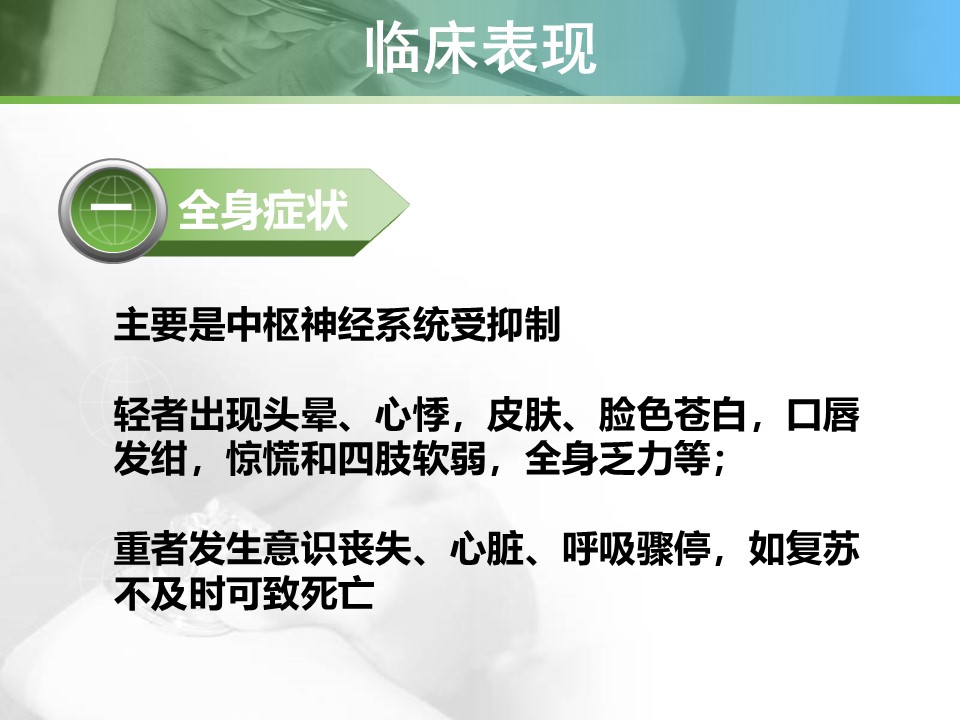 临床表现

一 全身症状

主要是中枢神经系统受抑制

轻者出现头晕、心悸，皮肤、脸色苍白，口唇发绀，惊慌和四肢软弱，全身乏力等；

重者发生意识丧失、心脏、呼吸骤停，如复苏不及时可致死亡